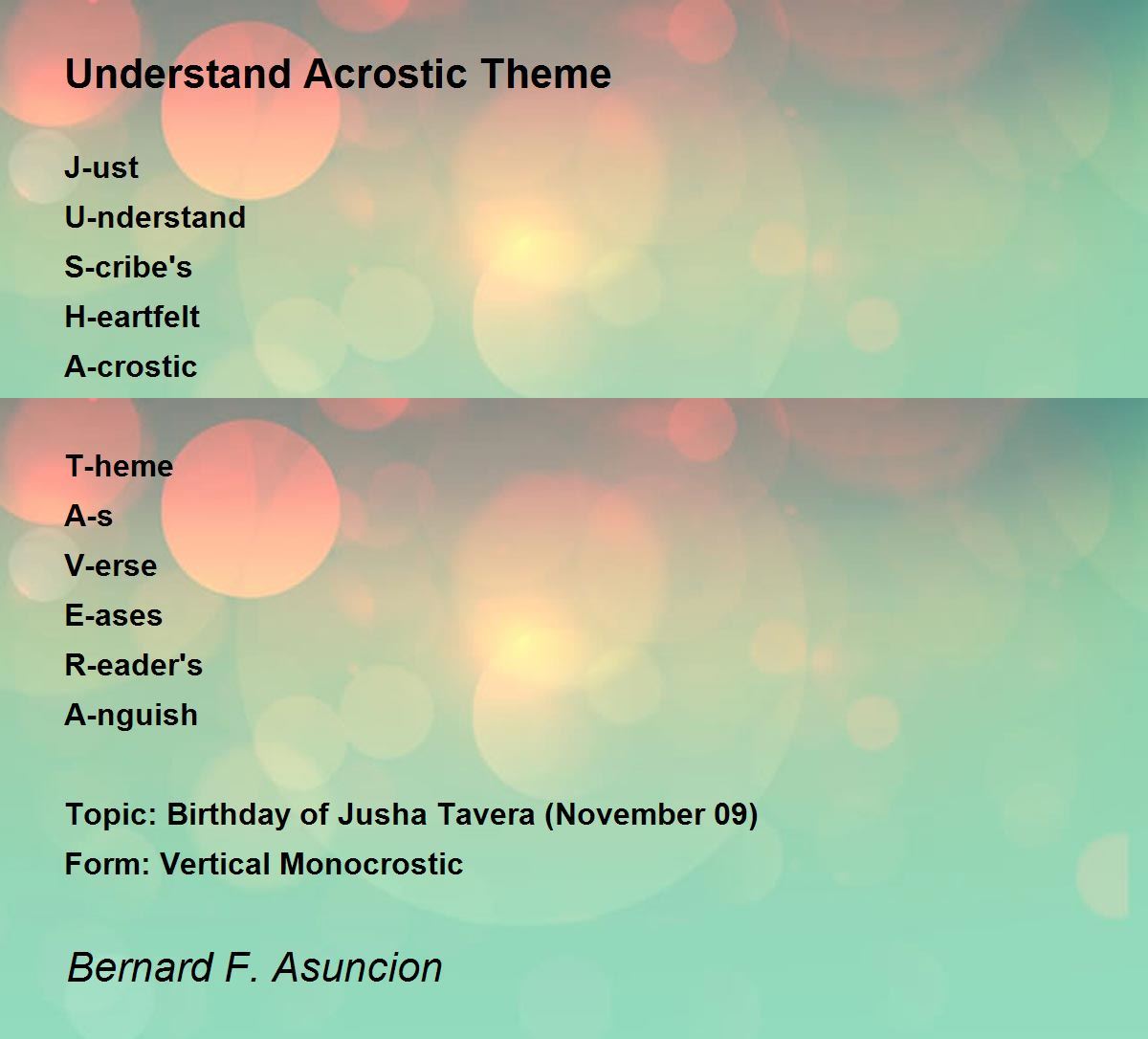 Understand Acrostic Theme

J-ust
U-nderstand
S-cribe's
H-eartfelt
A-crostic

T-heme
A-s
V-erse
E-ases
R-eader's
A-nguish

Topic: Birthday of Jusha Tavera (November 09)
Form: Vertical Monocrostic

Bernard F. Asuncion